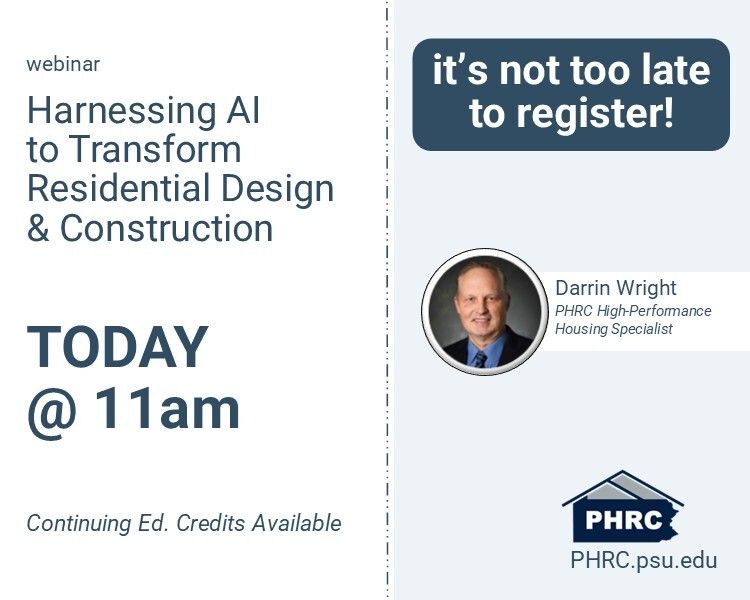 webinar

Harnessing AI to Transform Residential Design & Construction

TODAY @ 11am

Continuing Ed. Credits Available

it's not too late to register!

Darrin Wright
PHRC High-Performance Housing Specialist

PHRC

PHRC.psu.edu